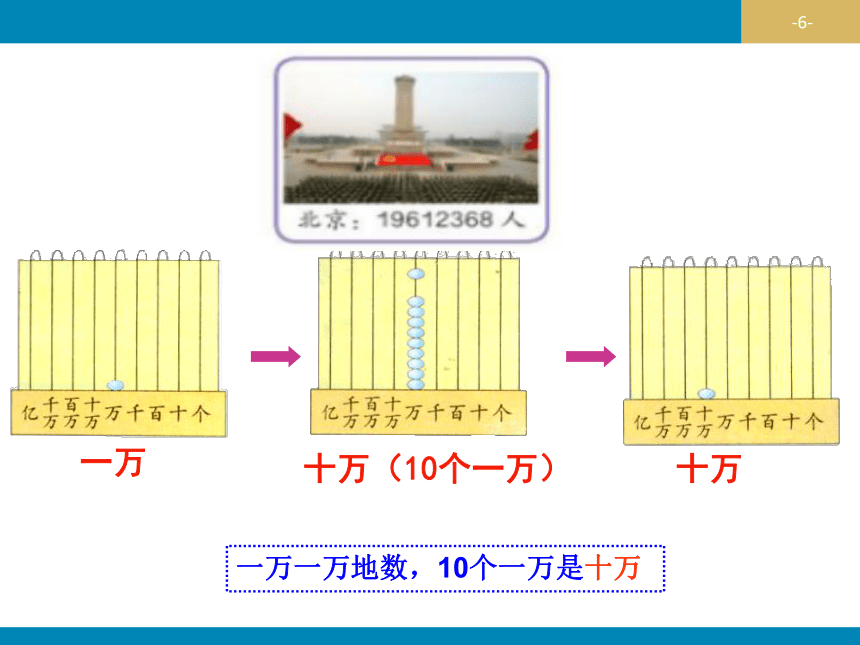 -6-

北京：19612368 人

亿 千万 百万 十万 万 千 百 十 个

一万

亿 千万 百万 十万 万 千 百 十 个

十万（10个一万）

亿 千万 百万 十万 万 千 百 十 个

十万

一万一万地数，10个一万是十万